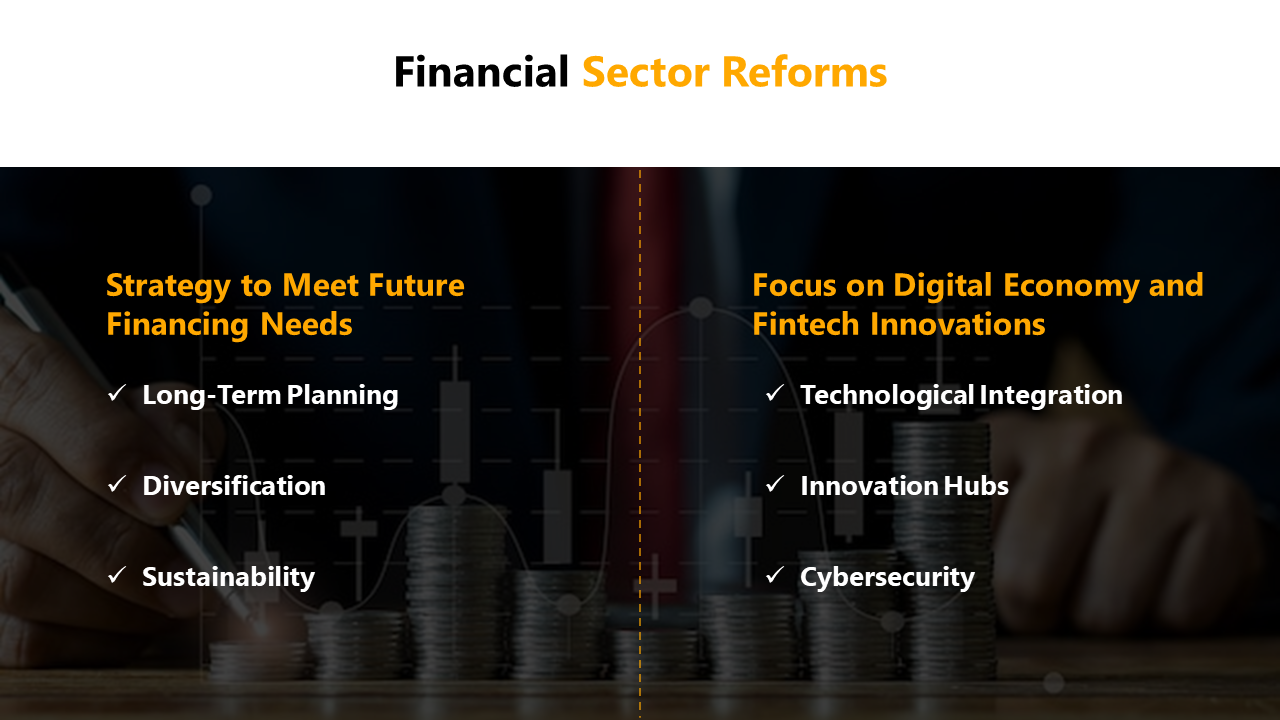 Financial Sector Reforms

Strategy to Meet Future Financing Needs

✓ Long-Term Planning

✓ Diversification

✓ Sustainability

Focus on Digital Economy and Fintech Innovations

✓ Technological Integration

✓ Innovation Hubs

✓ Cybersecurity